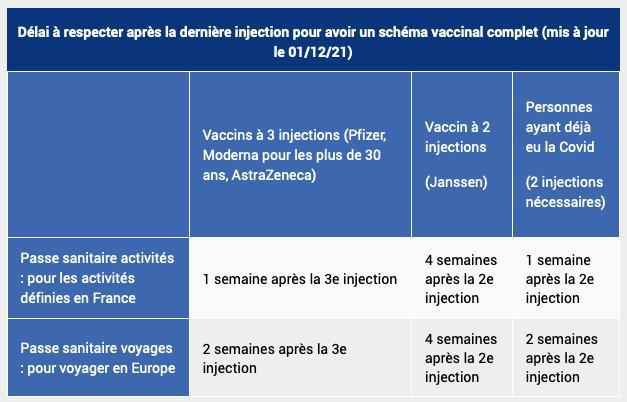 Délai à respecter après la dernière injection pour avoir un schéma vaccinal complet (mis à jour le 01/12/21)

| | Vaccins à 3 injections (Pfizer, Moderna pour les plus de 30 ans, AstraZeneca) | Vaccin à 2 injections (Janssen) | Personnes ayant déjà eu la Covid (2 injections nécessaires) |
|---|---|---|---|
| Passe sanitaire activités : pour les activités définies en France | 1 semaine après la 3e injection | 4 semaines après la 2e injection | 1 semaine après la 2e injection |
| Passe sanitaire voyages : pour voyager en Europe | 2 semaines après la 3e injection | 4 semaines après la 2e injection | 2 semaines après la 2e injection |